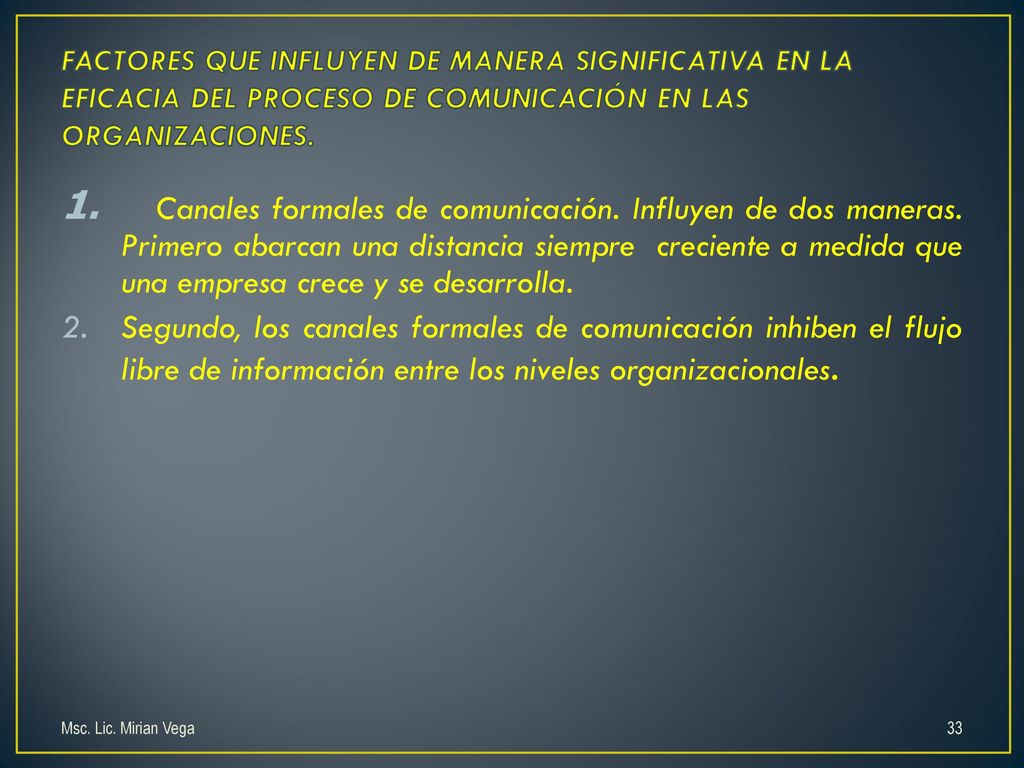 FACTORES QUE INFLUYEN DE MANERA SIGNIFICATIVA EN LA EFICACIA DEL PROCESO DE COMUNICACIÓN EN LAS ORGANIZACIONES.

1. Canales formales de comunicación. Influyen de dos maneras. Primero abarcan una distancia siempre creciente a medida que una empresa crece y se desarrolla.
2. Segundo, los canales formales de comunicación inhiben el flujo libre de información entre los niveles organizacionales.

Msc. Lic. Mirian Vega

33